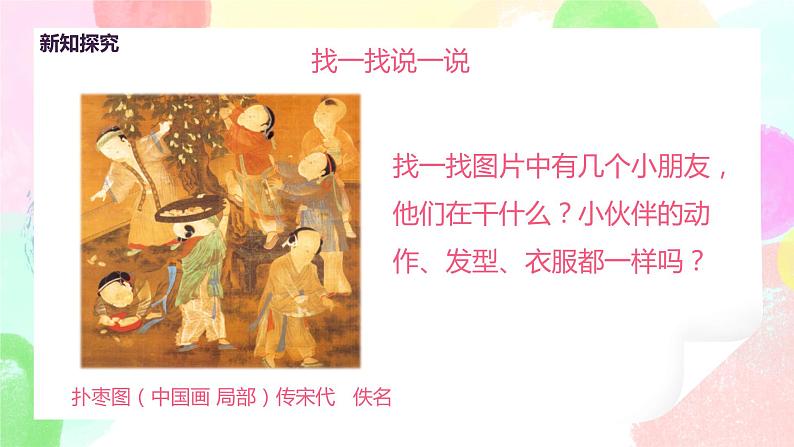 新知探究

找一找说一说

找一找图片中有几个小朋友，他们在干什么？小伙伴的动作、发型、衣服都一样吗？

扑枣图（中国画 局部）传宋代 佚名